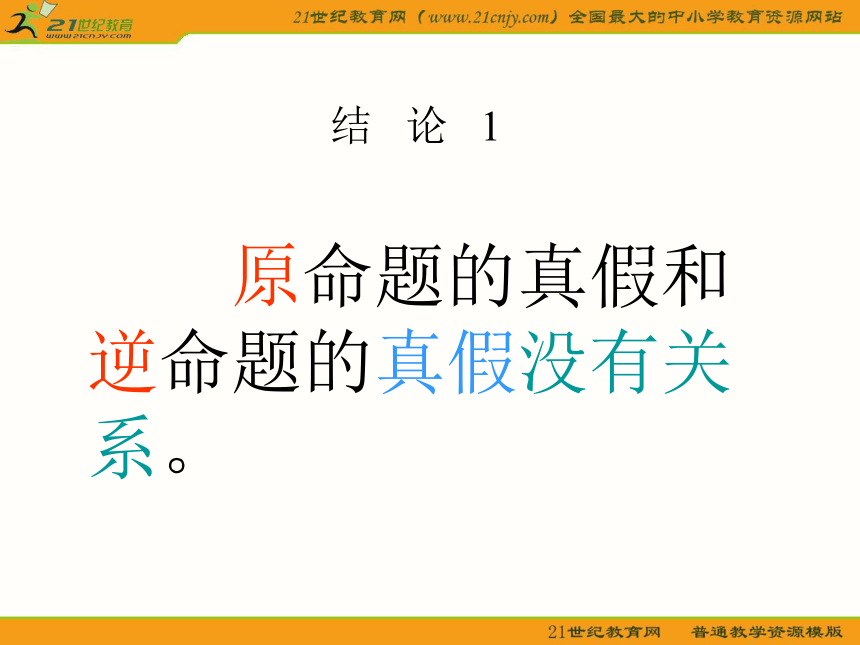 21世纪教育
www.21cnjy.com
21世纪教育网（www.21cnjy.com）全国最大的中小学教育资源网站

结 论 1

原命题的真假和逆命题的真假没有关系。

21世纪教育网 普通教学资源模版